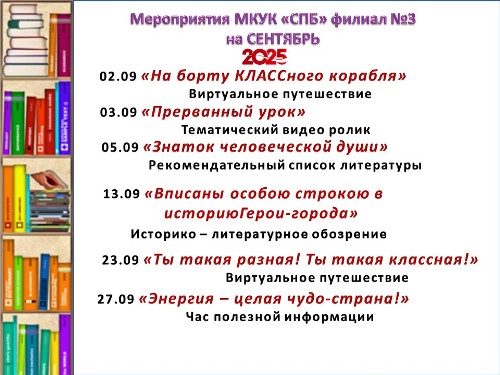 Мероприятия МКУК «СПБ» филиал №3
на СЕНТЯБРЬ
2025

02.09 «На борту КЛАССного корабля»
Виртуальное путешествие

03.09 «Прерванный урок»
Тематический видео ролик

05.09 «Знаток человеческой души»
Рекомендательный список литературы

13.09 «Вписаны особою строкою в историюГерои-города»
Историко – литературное обозрение

23.09 «Ты такая разная! Ты такая классная!»
Виртуальное путешествие

27.09 «Энергия – целая чудо-страна!»
Час полезной информации